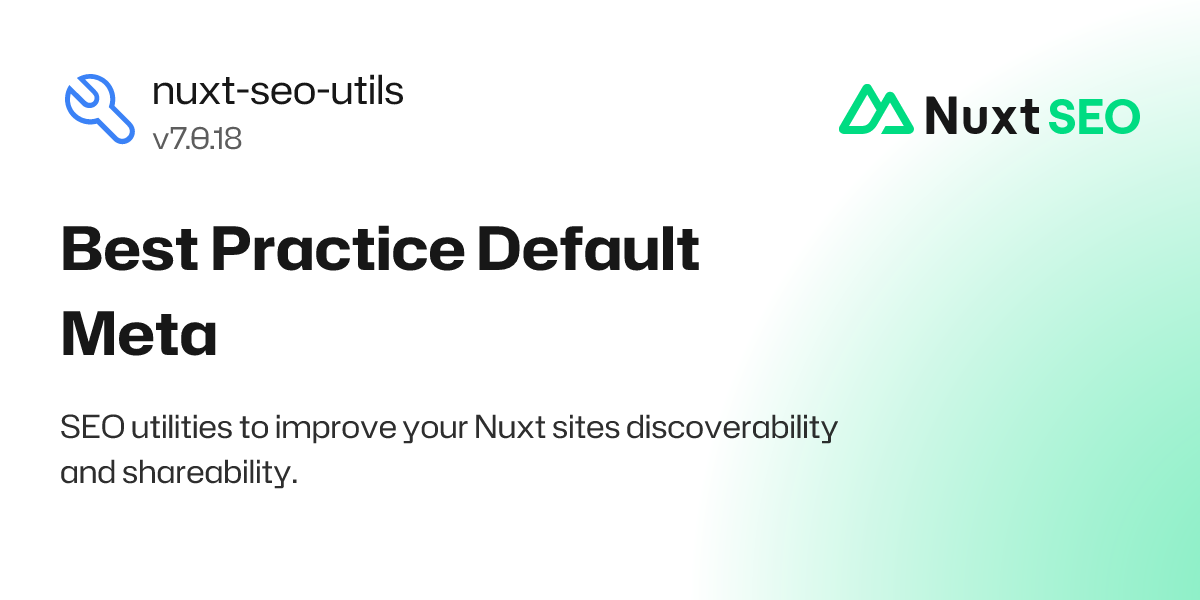 nuxt-seo-utils
v7.0.18

Nuxt SEO

Best Practice Default Meta

SEO utilities to improve your Nuxt sites discoverability and shareability.